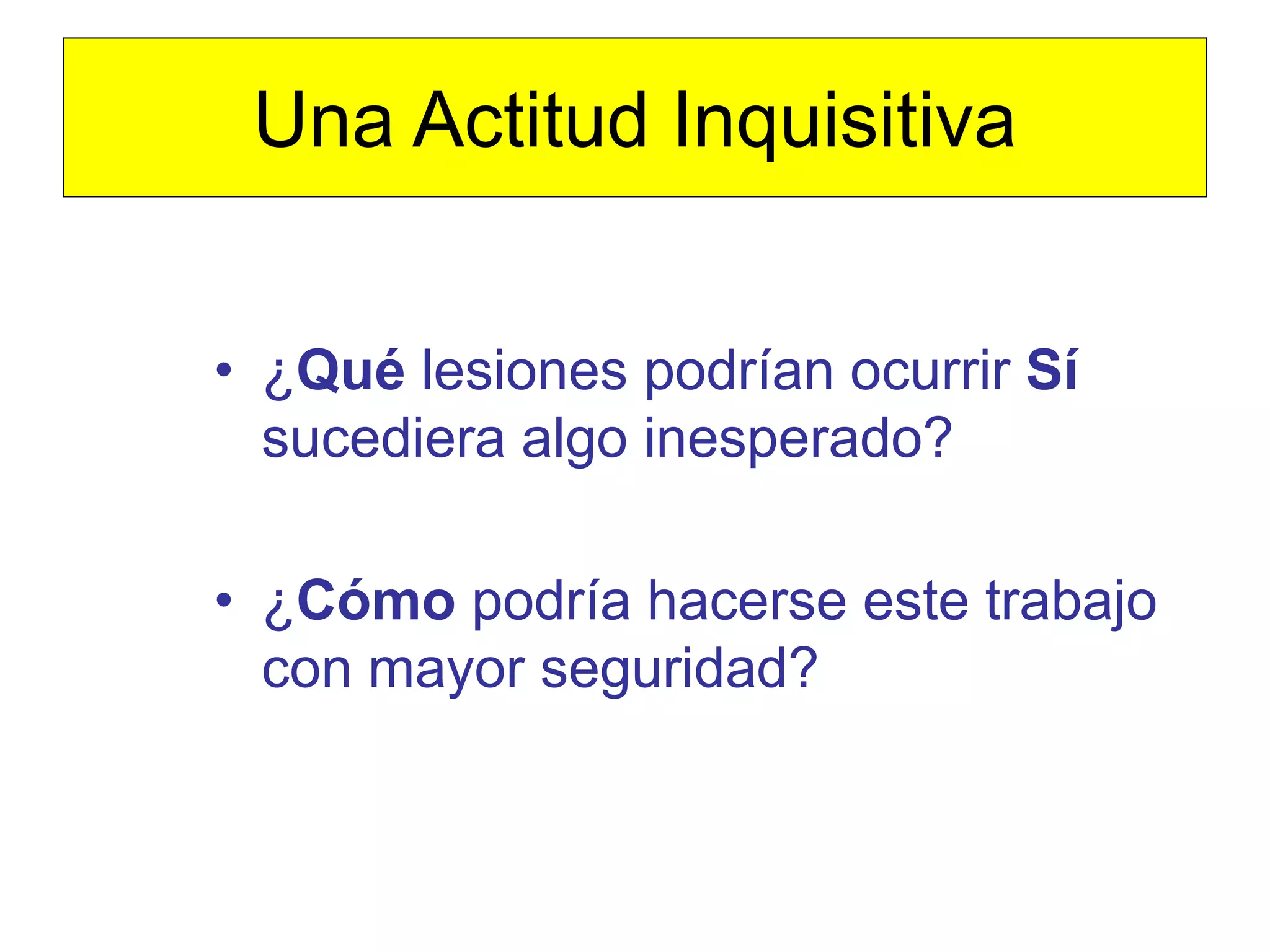 Una Actitud Inquisitiva

• ¿Qué lesiones podrían ocurrir Sí sucediera algo inesperado?

• ¿Cómo podría hacerse este trabajo con mayor seguridad?